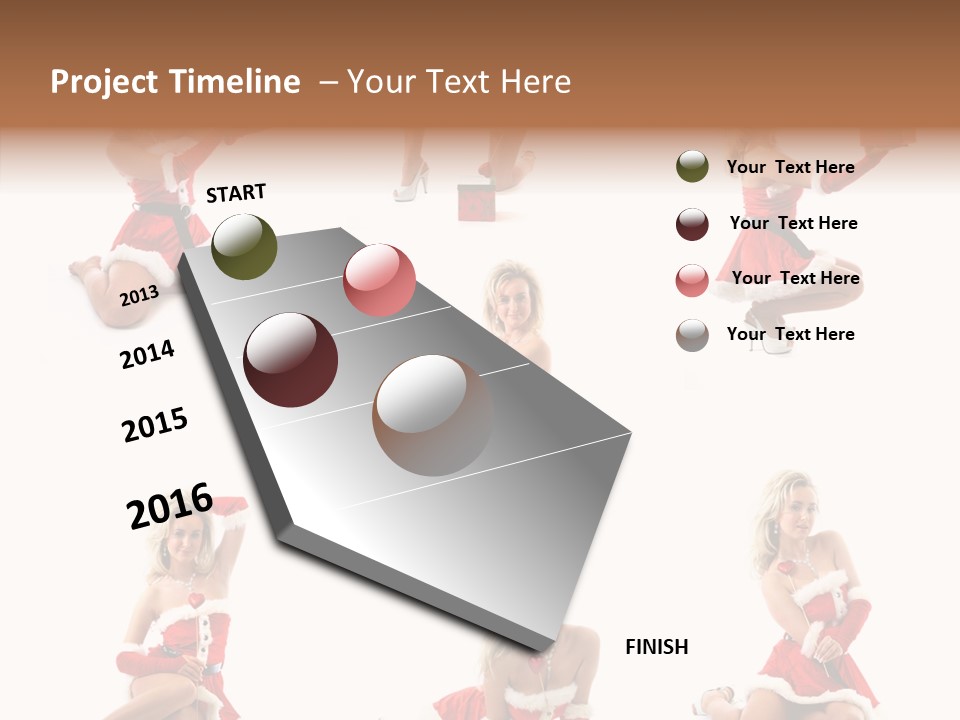 Project Timeline – Your Text Here

START

2013

2014

2015

2016

FINISH

Your Text Here

Your Text Here

Your Text Here

Your Text Here